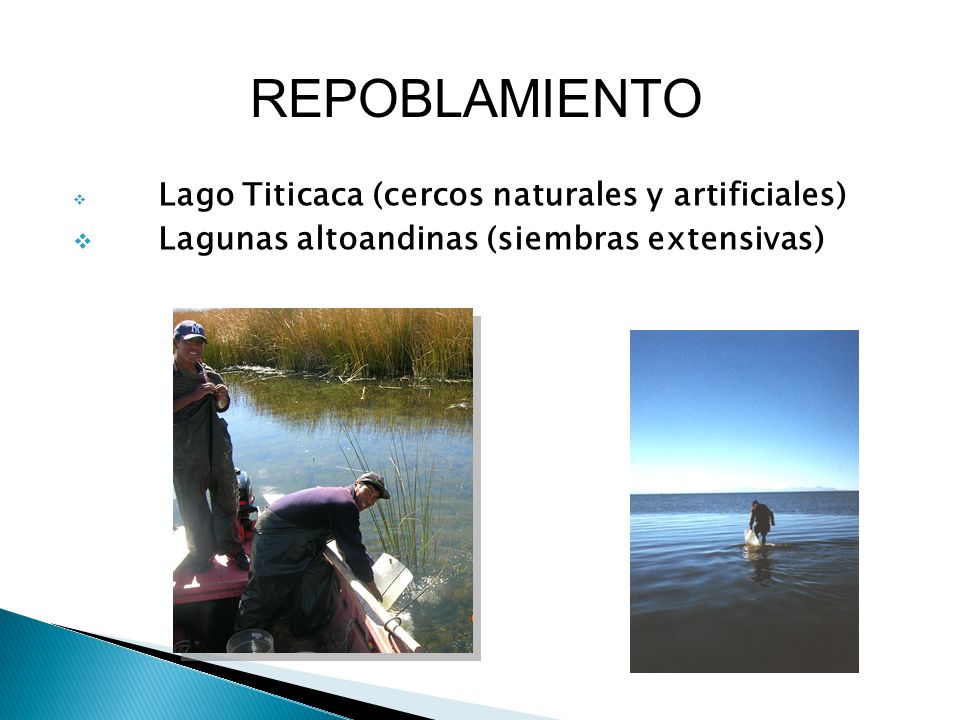 REPOBLAMIENTO

❖ Lago Titicaca (cercos naturales y artificiales)
❖ Lagunas altoandinas (siembras extensivas)